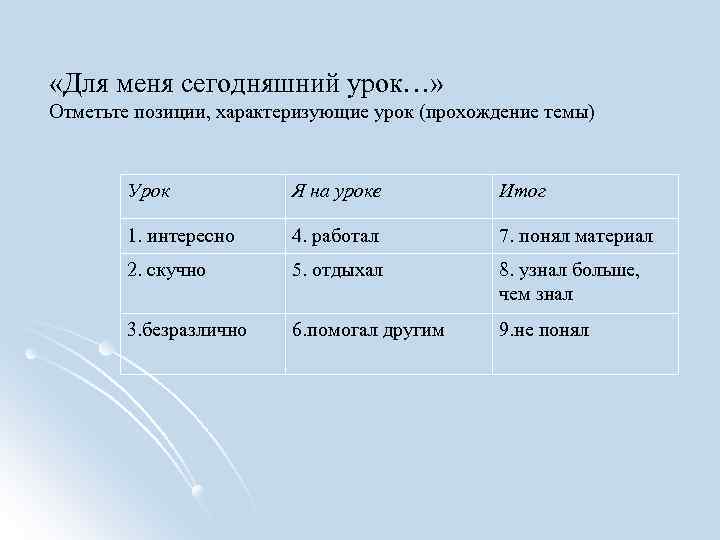 «Для меня сегодняшний урок…»
Отметьте позиции, характеризующие урок (прохождение темы)

| Урок | Я на уроке | Итог |
|---|---|---|
| 1. интересно | 4. работал | 7. понял материал |
| 2. скучно | 5. отдыхал | 8. узнал больше, чем знал |
| 3.безразлично | 6.помогал другим | 9.не понял |